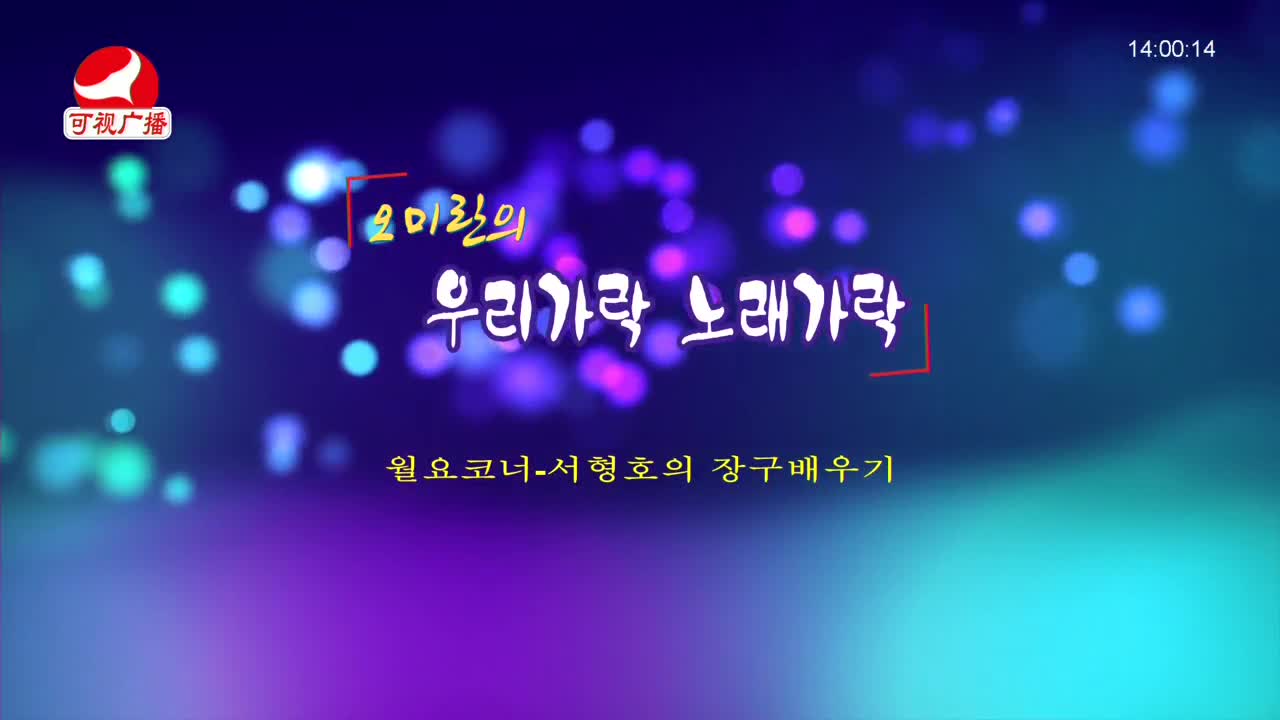 可视广播

14:00:14

오미란의

우리가락 노래가락

월요코너-서형호의 장구배우기